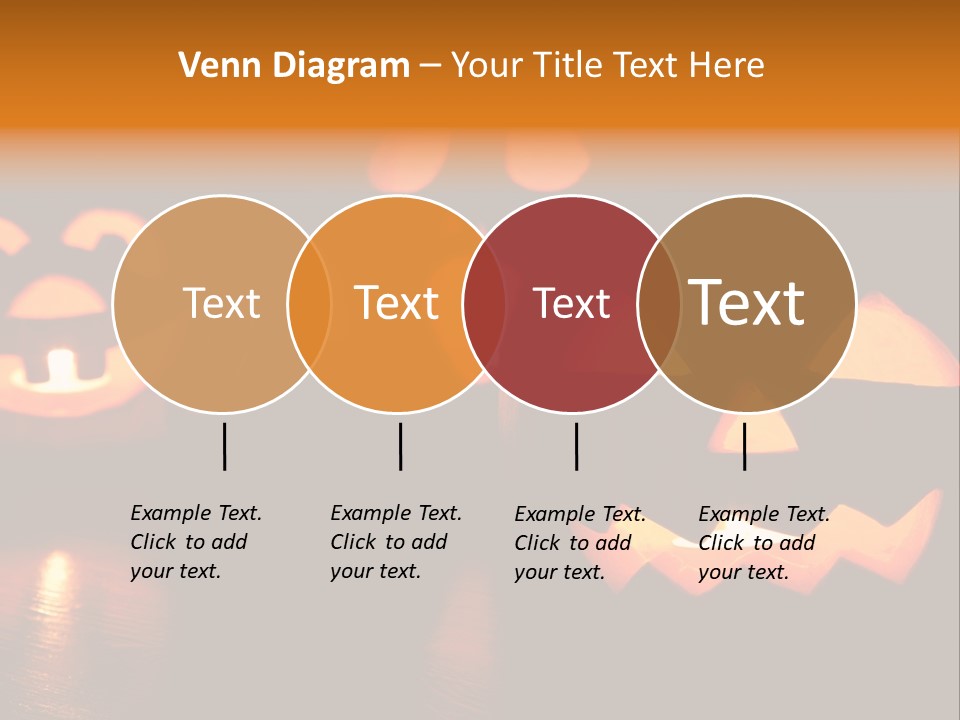 Venn Diagram – Your Title Text Here

Text

Text

Text

Text

Example Text. Click to add your text.

Example Text. Click to add your text.

Example Text. Click to add your text.

Example Text. Click to add your text.